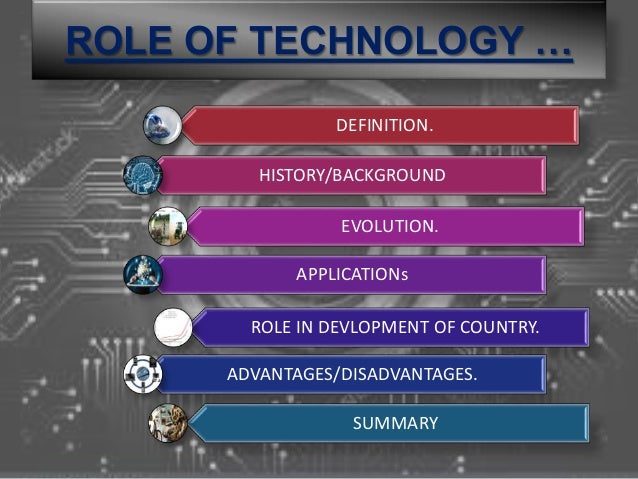 ROLE OF TECHNOLOGY …

DEFINITION.

HISTORY/BACKGROUND

EVOLUTION.

APPLICATIONs

ROLE IN DEVLOPMENT OF COUNTRY.

ADVANTAGES/DISADVANTAGES.

SUMMARY